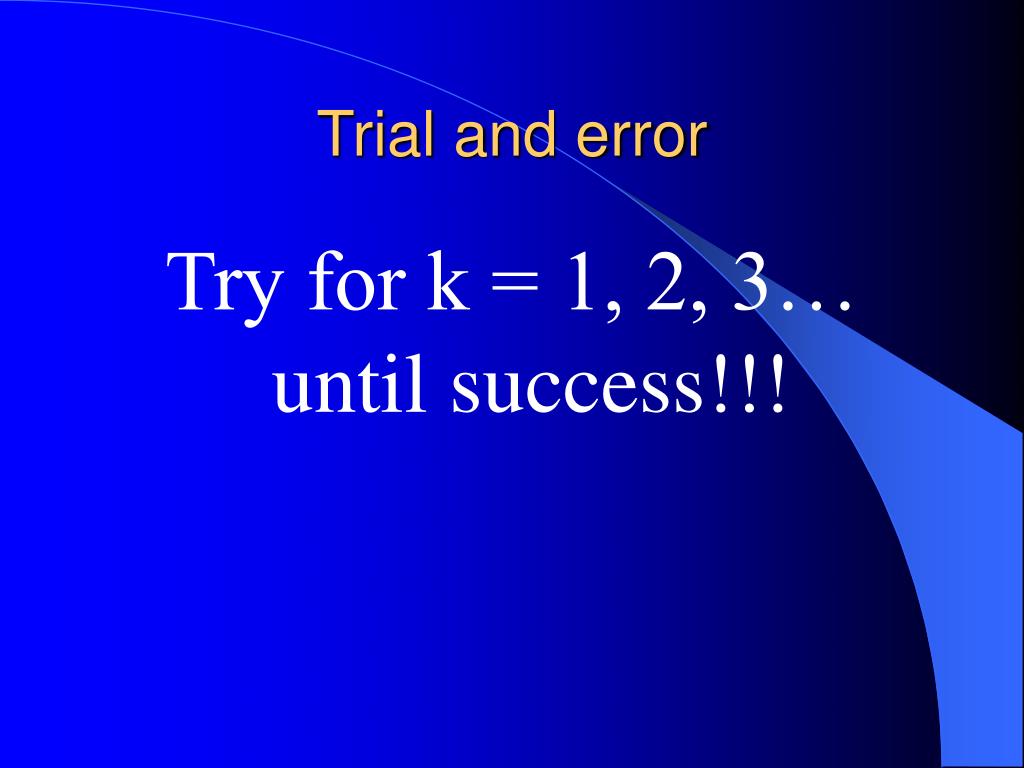 Trial and error

Try for k = 1, 2, 3… until success!!!